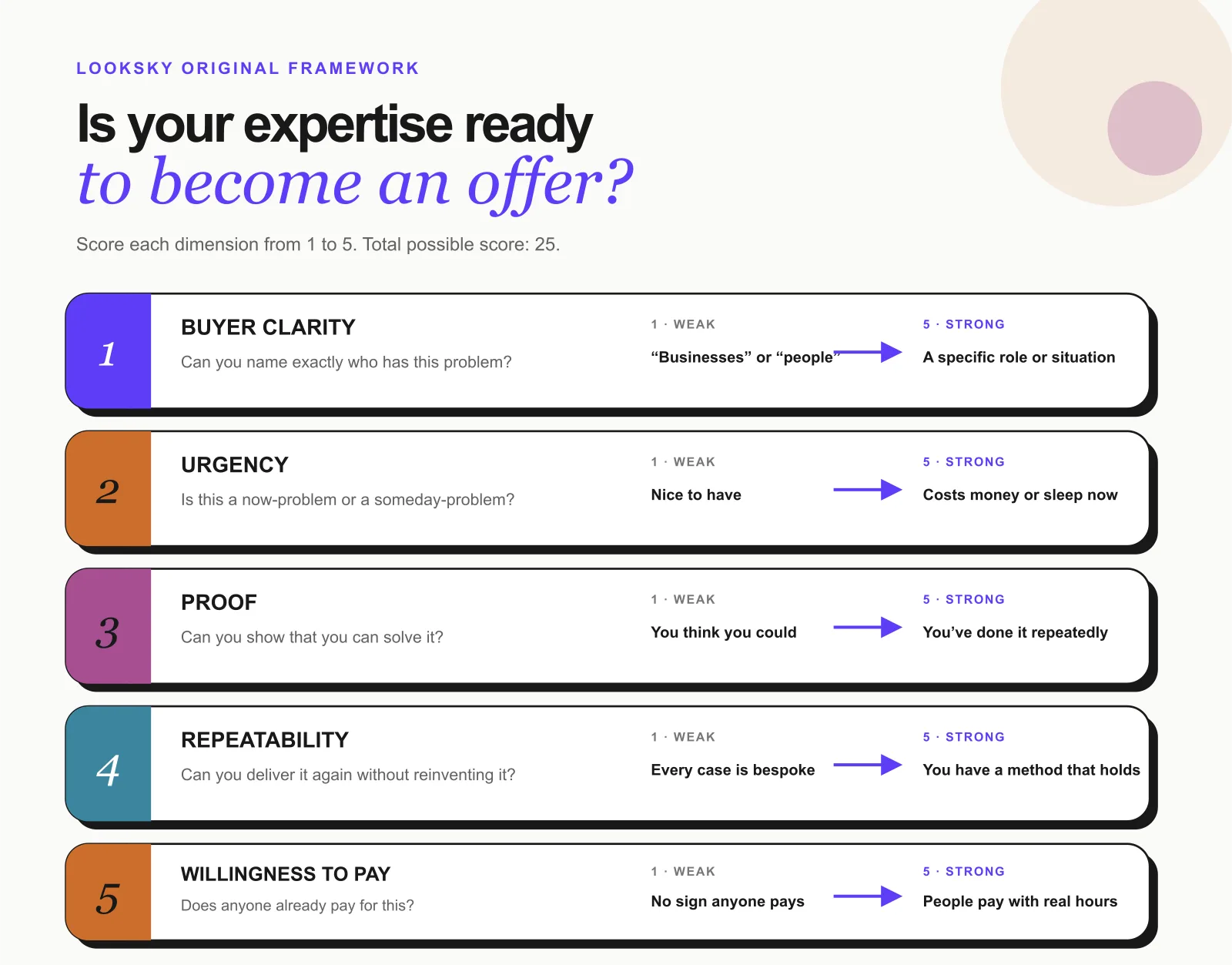 LOOKSKY ORIGINAL FRAMEWORK

Is your expertise ready
to become an offer?

Score each dimension from 1 to 5. Total possible score: 25.

1
BUYER CLARITY
Can you name exactly who has this problem?
1 · WEAK
“Businesses” or “people”
5 · STRONG
A specific role or situation

2
URGENCY
Is this a now-problem or a someday-problem?
1 · WEAK
Nice to have
5 · STRONG
Costs money or sleep now

3
PROOF
Can you show that you can solve it?
1 · WEAK
You think you could
5 · STRONG
You’ve done it repeatedly

4
REPEATABILITY
Can you deliver it again without reinventing it?
1 · WEAK
Every case is bespoke
5 · STRONG
You have a method that holds

5
WILLINGNESS TO PAY
Does anyone already pay for this?
1 · WEAK
No sign anyone pays
5 · STRONG
People pay with real hours